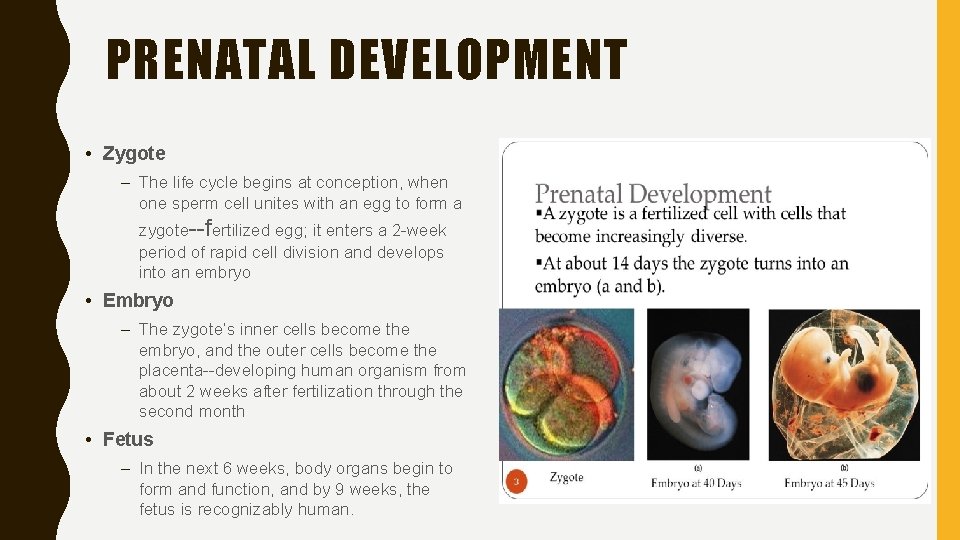 PRENATAL DEVELOPMENT

• Zygote

– The life cycle begins at conception, when one sperm cell unites with an egg to form a zygote--fertilized egg; it enters a 2-week period of rapid cell division and develops into an embryo

• Embryo

– The zygote's inner cells become the embryo, and the outer cells become the placenta--developing human organism from about 2 weeks after fertilization through the second month

• Fetus

– In the next 6 weeks, body organs begin to form and function, and by 9 weeks, the fetus is recognizably human.

Prenatal Development

▪A zygote is a fertilized cell with cells that become increasingly diverse.

▪At about 14 days the zygote turns into an embryo (a and b).

3

Zygote

(a)

Embryo at 40 Days

(b)

Embryo at 45 Days